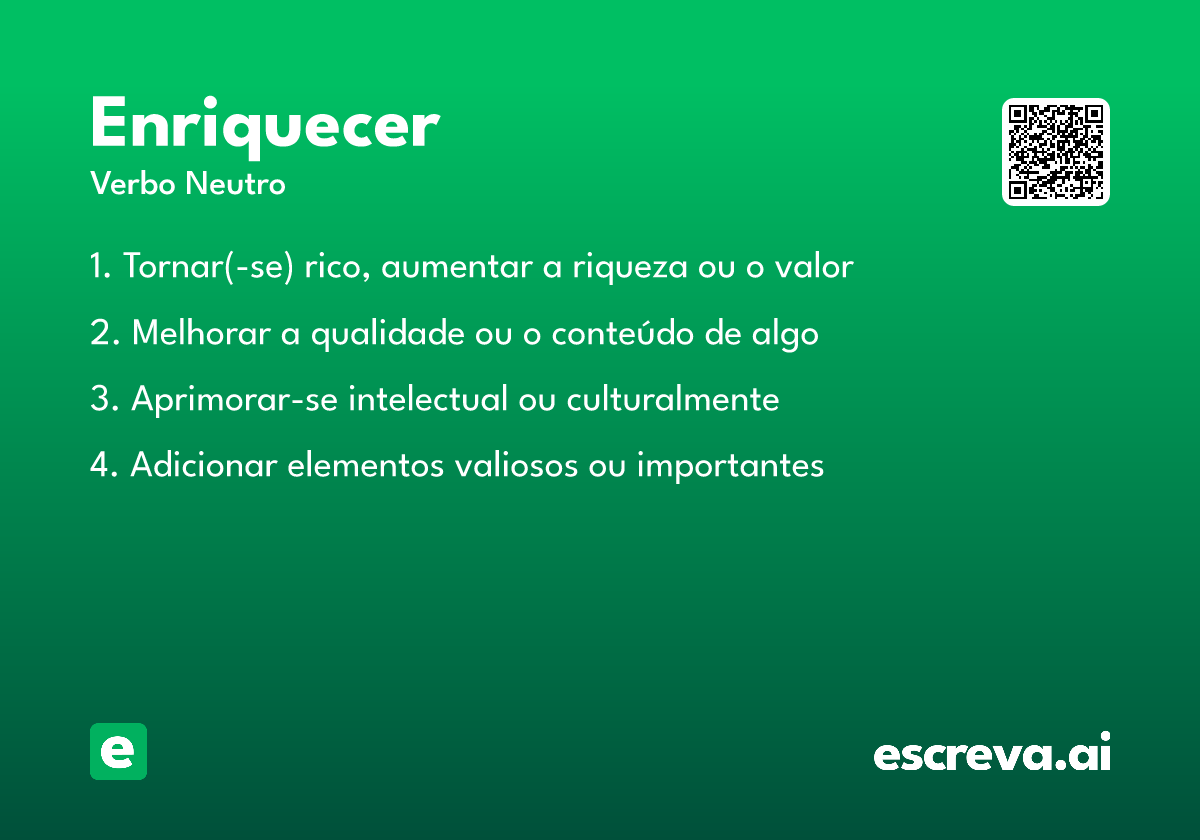 Enriquecer
Verbo Neutro

1. Tornar(-se) rico, aumentar a riqueza ou o valor

2. Melhorar a qualidade ou o conteúdo de algo

3. Aprimorar-se intelectual ou culturalmente

4. Adicionar elementos valiosos ou importantes

e

escreva.ai